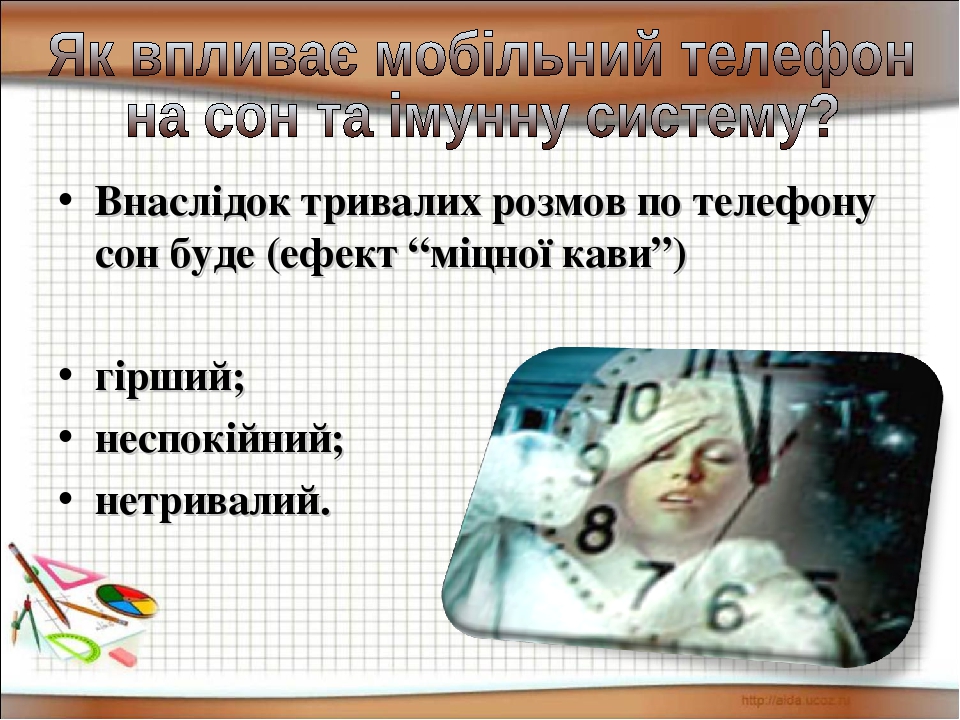 Як впливає мобільний телефон на сон та імунну систему?

• Внаслідок тривалих розмов по телефону сон буде (ефект “міцної кави”)

• гірший;
• неспокійний;
• нетривалий.

10
9
8
7
6

http://aida.ucoz.ru